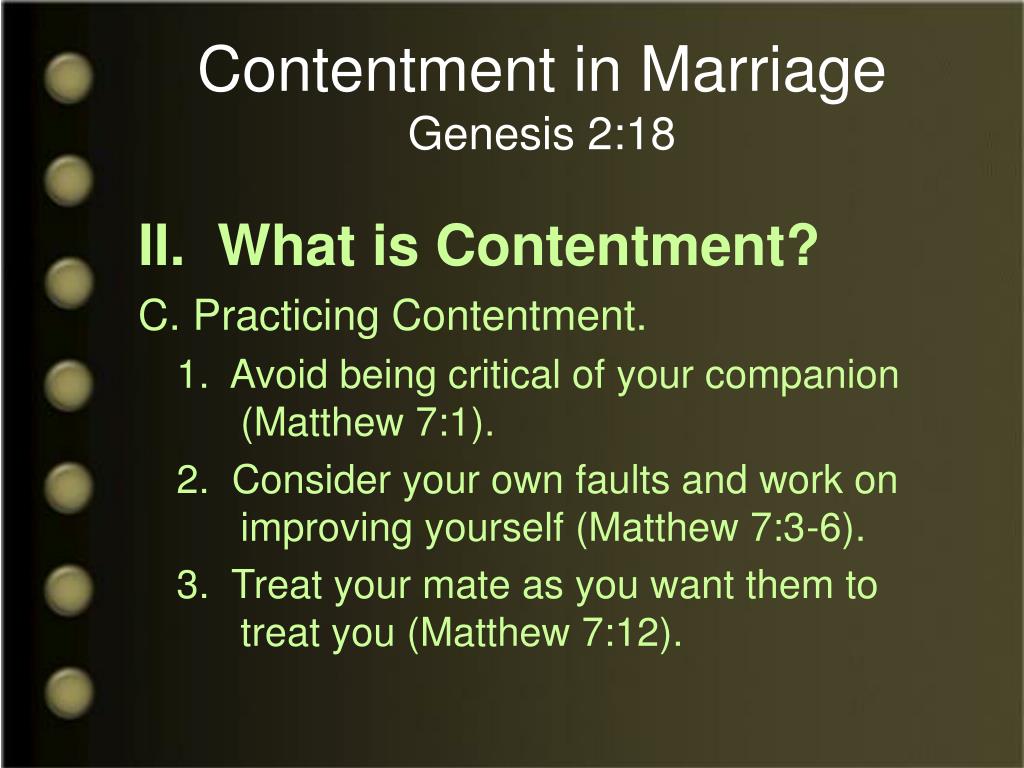 Contentment in Marriage
Genesis 2:18

II. What is Contentment?

C. Practicing Contentment.

1. Avoid being critical of your companion (Matthew 7:1).

2. Consider your own faults and work on improving yourself (Matthew 7:3-6).

3. Treat your mate as you want them to treat you (Matthew 7:12).